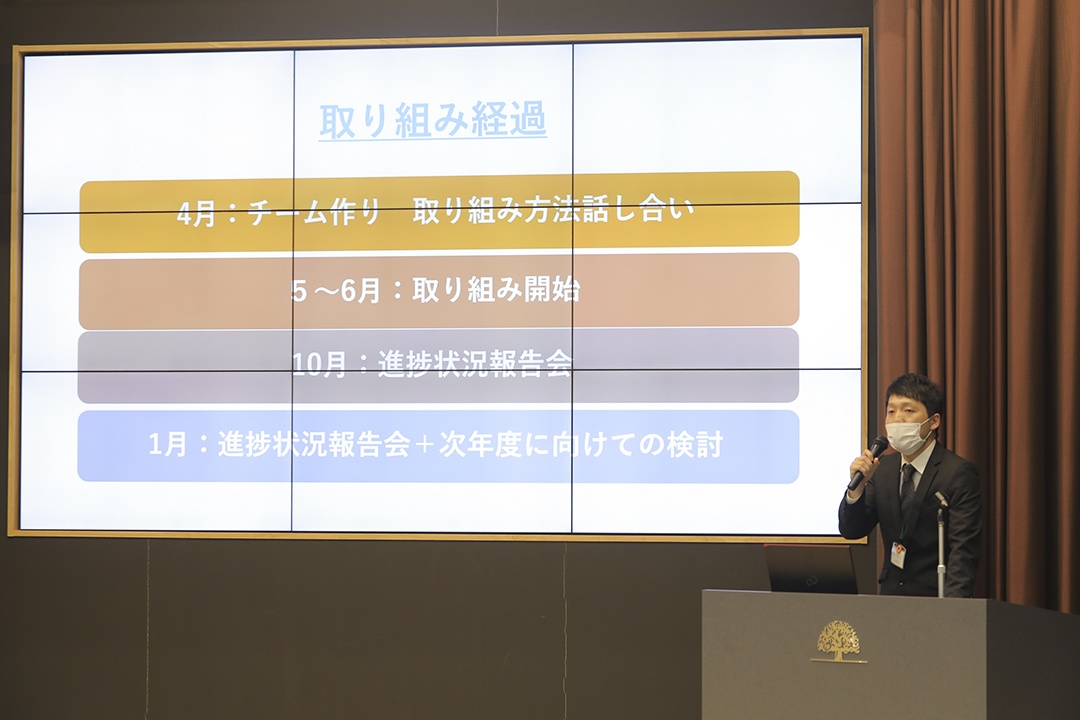 取り組み経過

4月：チーム作り　取り組み方法話し合い

5～6月：取り組み開始

10月：進捗状況報告会

1月：進捗状況報告会＋次年度に向けての検討